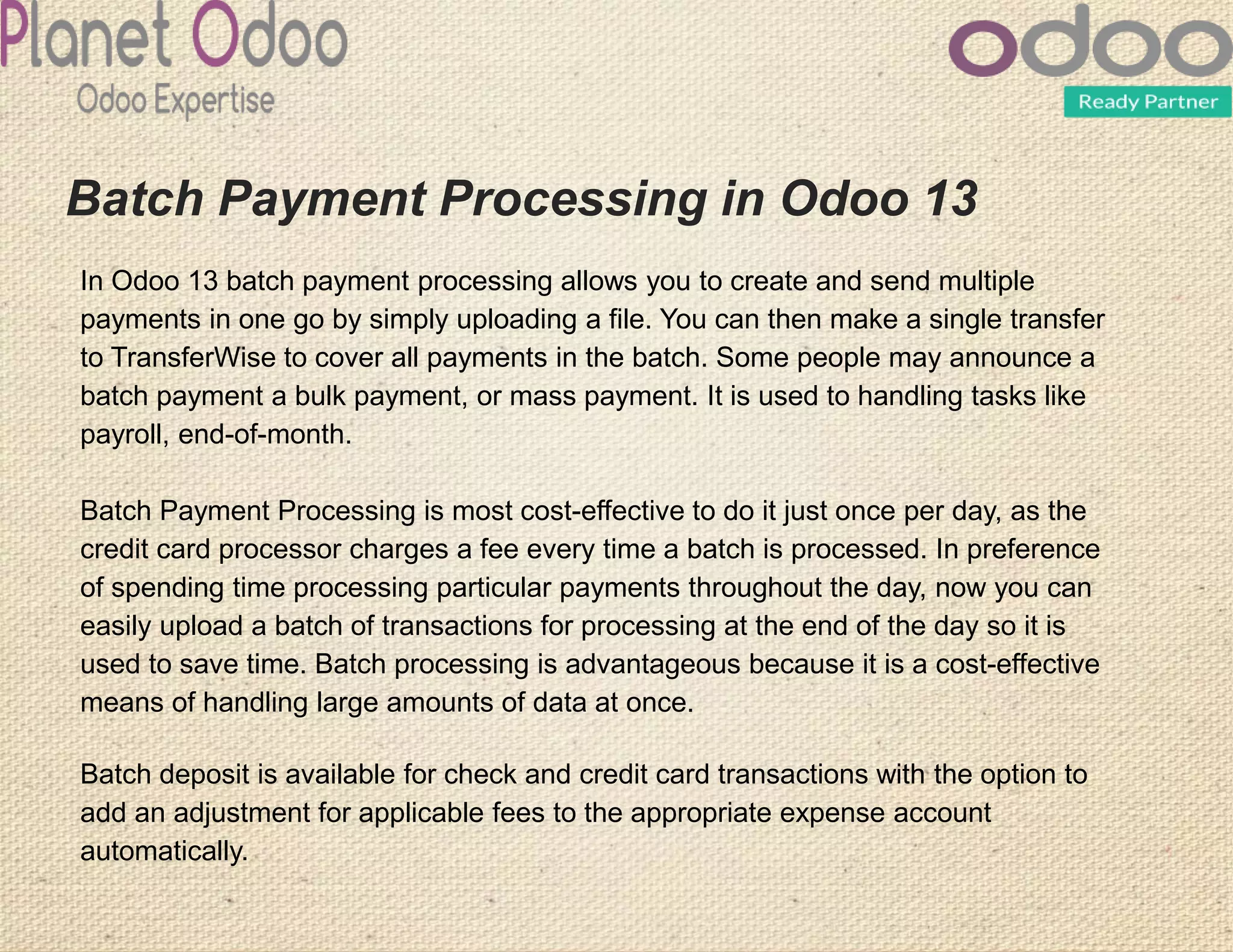 Planet Odoo
Odoo Expertise

odoo
Ready Partner

Batch Payment Processing in Odoo 13

In Odoo 13 batch payment processing allows you to create and send multiple payments in one go by simply uploading a file. You can then make a single transfer to TransferWise to cover all payments in the batch. Some people may announce a batch payment a bulk payment, or mass payment. It is used to handling tasks like payroll, end-of-month.

Batch Payment Processing is most cost-effective to do it just once per day, as the credit card processor charges a fee every time a batch is processed. In preference of spending time processing particular payments throughout the day, now you can easily upload a batch of transactions for processing at the end of the day so it is used to save time. Batch processing is advantageous because it is a cost-effective means of handling large amounts of data at once.

Batch deposit is available for check and credit card transactions with the option to add an adjustment for applicable fees to the appropriate expense account automatically.